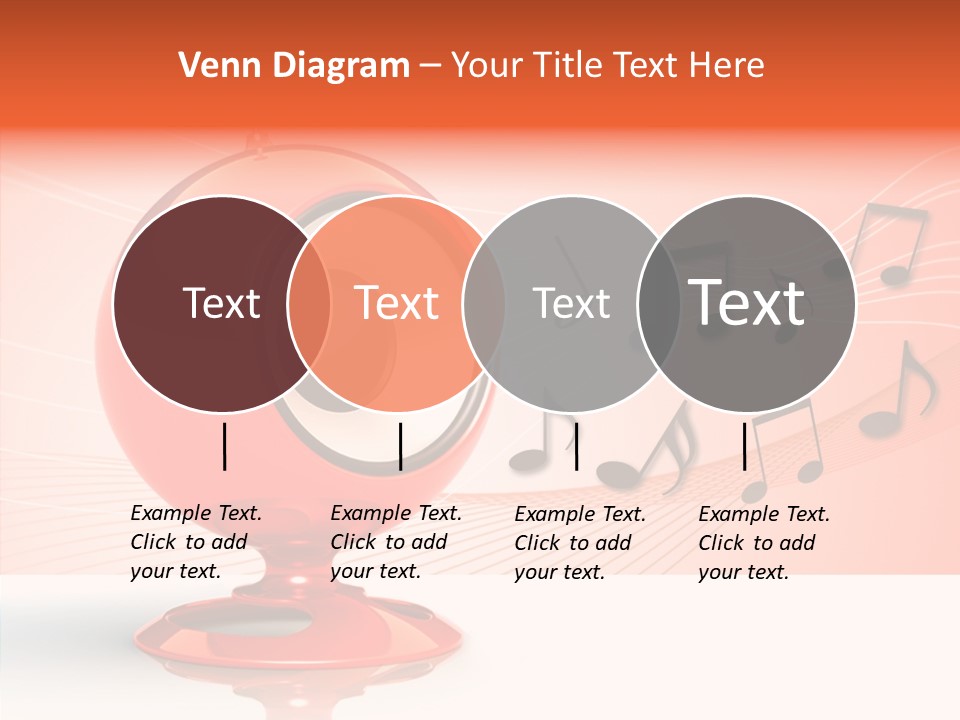 Venn Diagram – Your Title Text Here

Text

Text

Text

Text

Example Text. Click to add your text.

Example Text. Click to add your text.

Example Text. Click to add your text.

Example Text. Click to add your text.